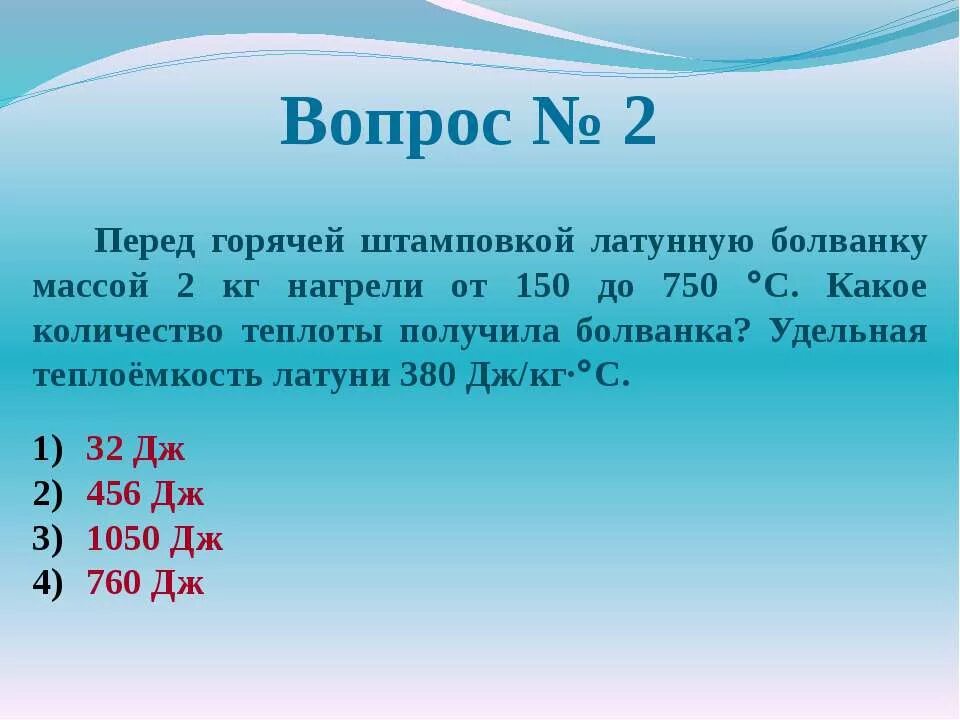 Вопрос № 2

Перед горячей штамповкой латунную болванку массой 2 кг нагрели от 150 до 750 °С. Какое количество теплоты получила болванка? Удельная теплоёмкость латуни 380 Дж/кг·°С.

1) 32 Дж
2) 456 Дж
3) 1050 Дж
4) 760 Дж